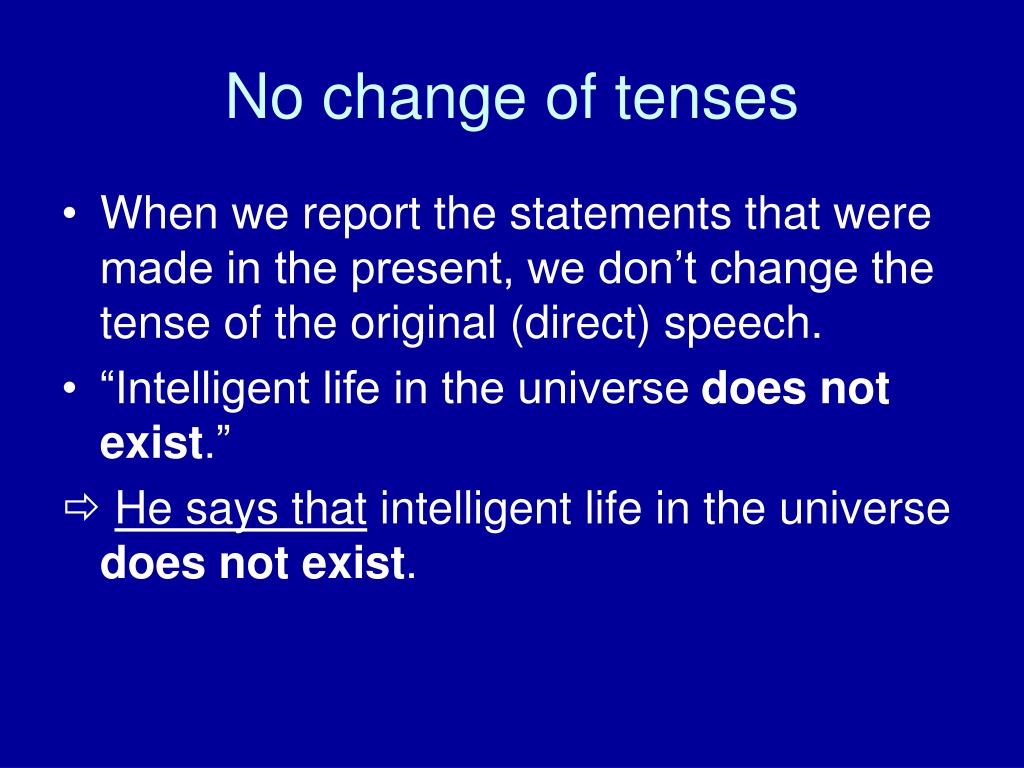 No change of tenses

• When we report the statements that were made in the present, we don’t change the tense of the original (direct) speech.

• “Intelligent life in the universe does not exist.”

⇨ He says that intelligent life in the universe does not exist.